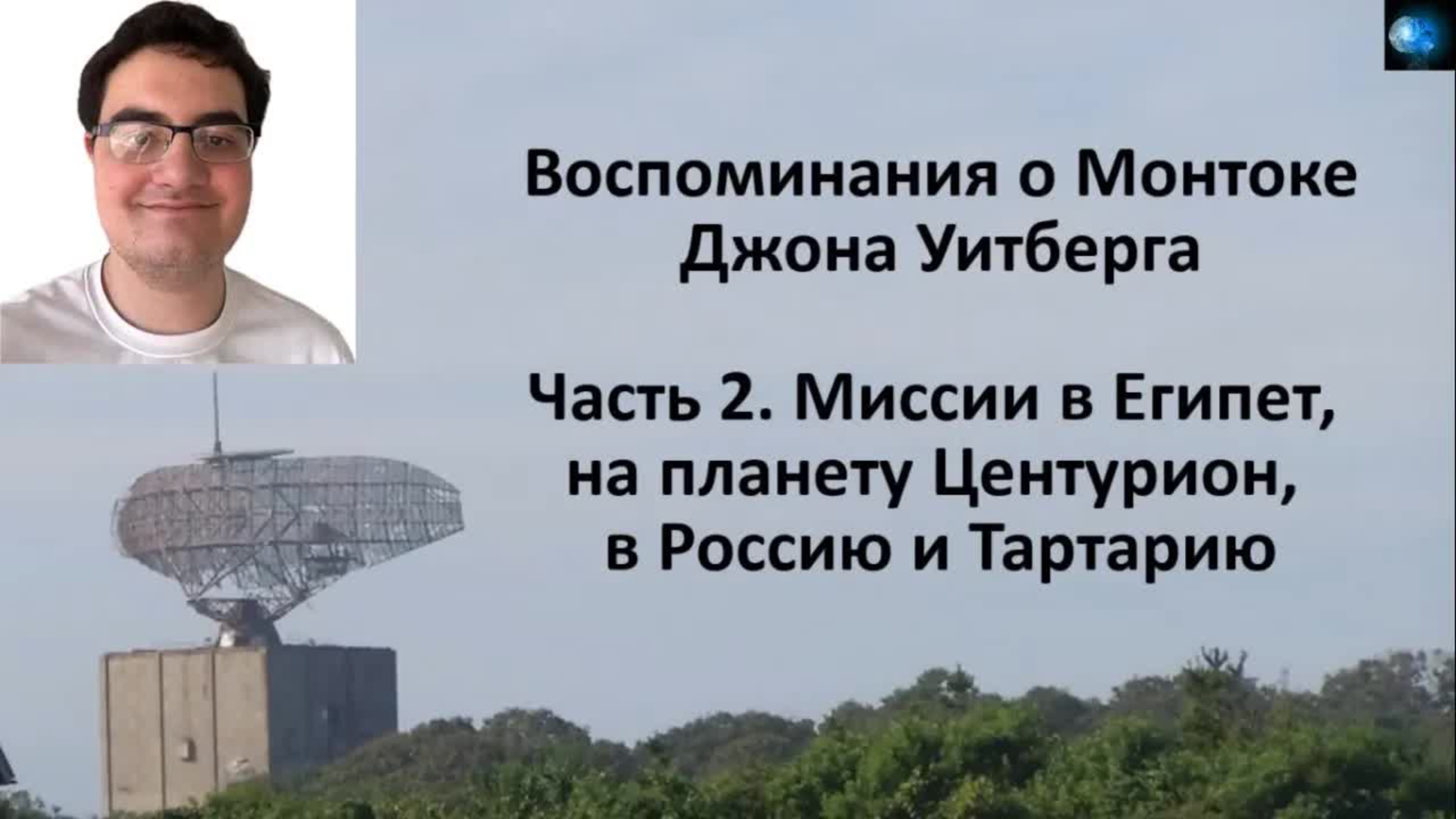 Воспоминания о Монтоке Джона Уитберга

Часть 2. Миссии в Египет, на планету Центурион, в Россию и Тартарию